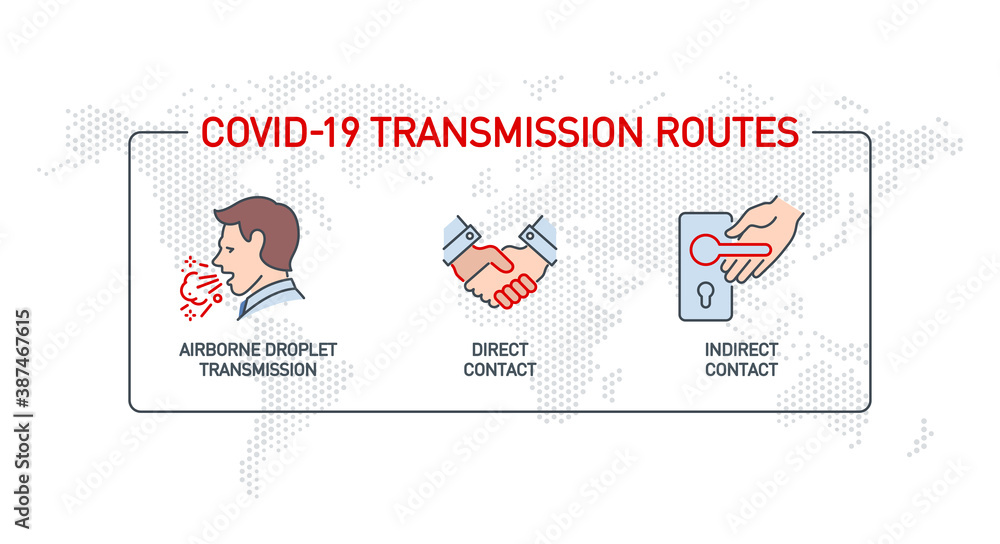 COVID-19 TRANSMISSION ROUTES

AIRBORNE DROPLET TRANSMISSION

DIRECT CONTACT

INDIRECT CONTACT

Adobe Stock | #387467615